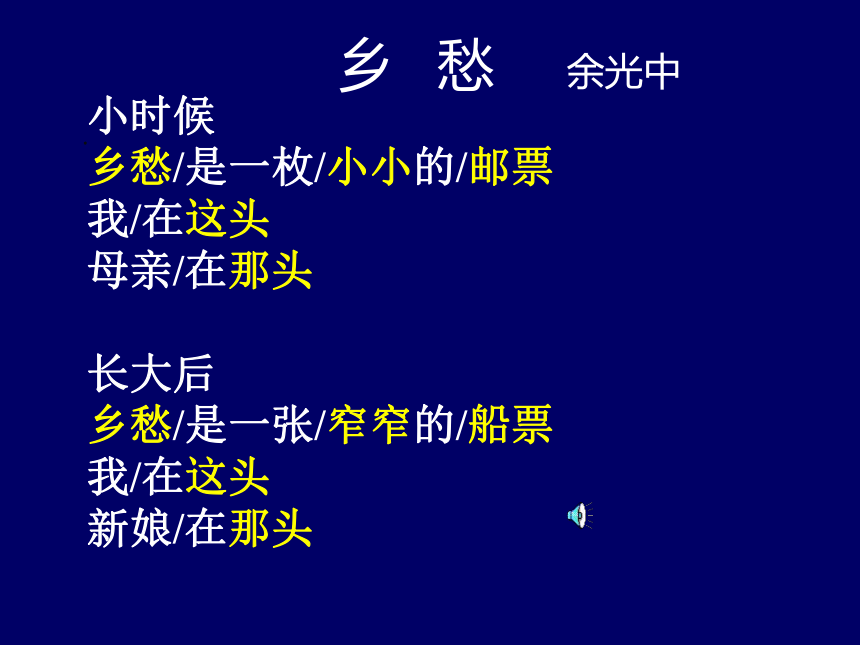 乡 愁 余光中

小时候
乡愁/是一枚/小小的/邮票
我/在这头
母亲/在那头

长大后
乡愁/是一张/窄窄的/船票
我/在这头
新娘/在那头